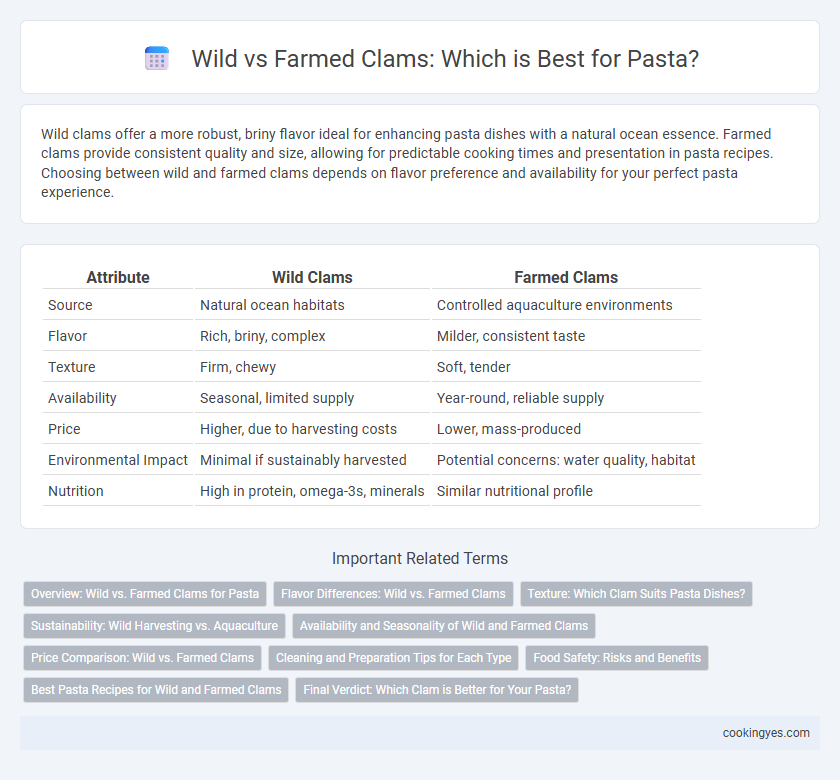 Wild vs Farmed Clams: Which is Best for Pasta?

Wild clams offer a more robust, briny flavor ideal for enhancing pasta dishes with a natural ocean essence. Farmed clams provide consistent quality and size, allowing for predictable cooking times and presentation in pasta recipes. Choosing between wild and farmed clams depends on flavor preference and availability for your perfect pasta experience.

| Attribute | Wild Clams | Farmed Clams |
|---|---|---|
| Source | Natural ocean habitats | Controlled aquaculture environments |
| Flavor | Rich, briny, complex | Milder, consistent taste |
| Texture | Firm, chewy | Soft, tender |
| Availability | Seasonal, limited supply | Year-round, reliable supply |
| Price | Higher, due to harvesting costs | Lower, mass-produced |
| Environmental Impact | Minimal if sustainably harvested | Potential concerns: water quality, habitat |
| Nutrition | High in protein, omega-3s, minerals | Similar nutritional profile |

Important Related Terms

Overview: Wild vs. Farmed Clams for Pasta
Flavor Differences: Wild vs. Farmed Clams
Texture: Which Clam Suits Pasta Dishes?
Sustainability: Wild Harvesting vs. Aquaculture
Availability and Seasonality of Wild and Farmed Clams
Price Comparison: Wild vs. Farmed Clams
Cleaning and Preparation Tips for Each Type
Food Safety: Risks and Benefits
Best Pasta Recipes for Wild and Farmed Clams
Final Verdict: Which Clam is Better for Your Pasta?

cookingyes.com